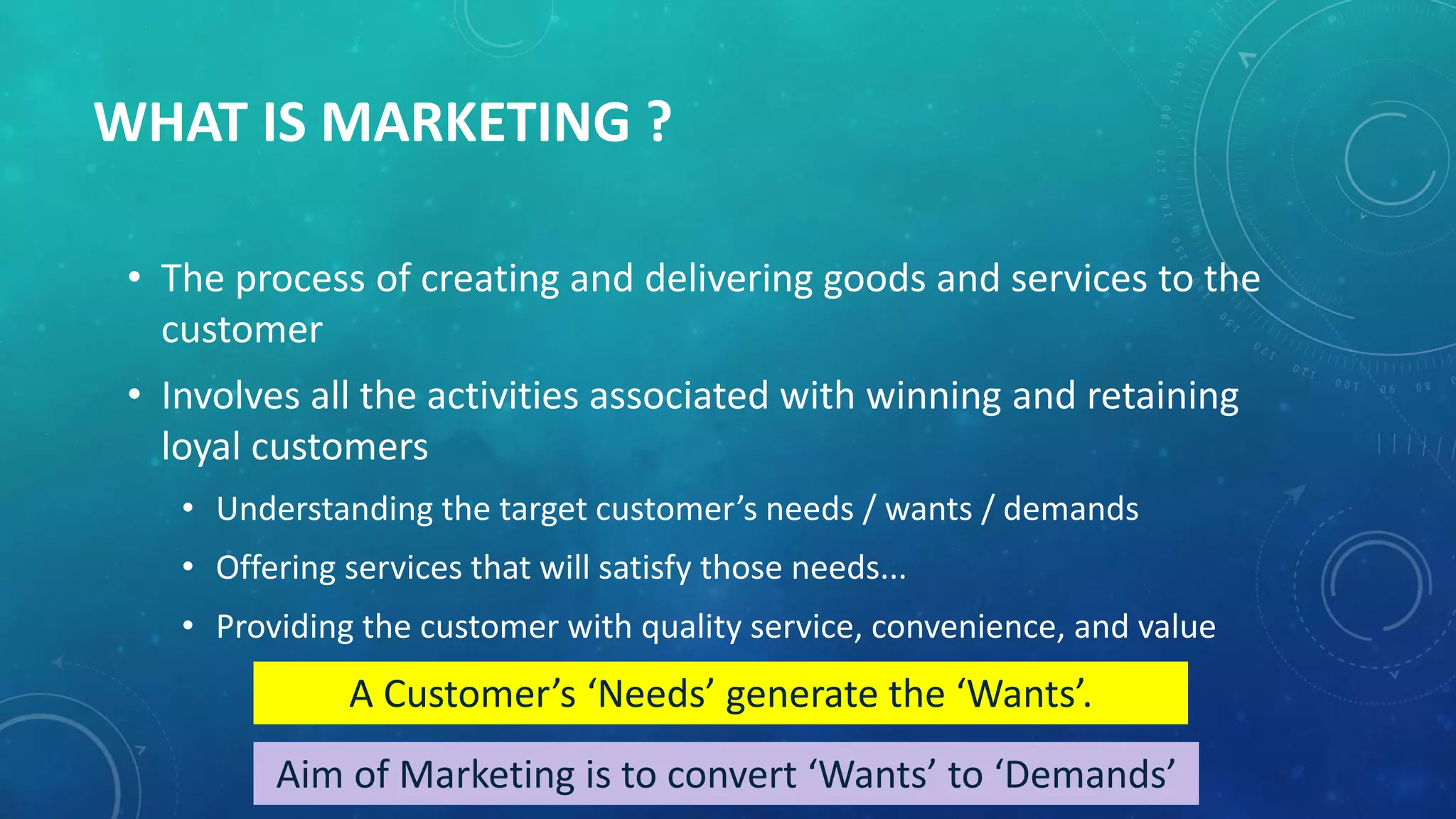 WHAT IS MARKETING ?

• The process of creating and delivering goods and services to the customer

• Involves all the activities associated with winning and retaining loyal customers

• Understanding the target customer’s needs / wants / demands

• Offering services that will satisfy those needs...

• Providing the customer with quality service, convenience, and value

A Customer’s ‘Needs’ generate the ‘Wants’.

Aim of Marketing is to convert ‘Wants’ to ‘Demands’